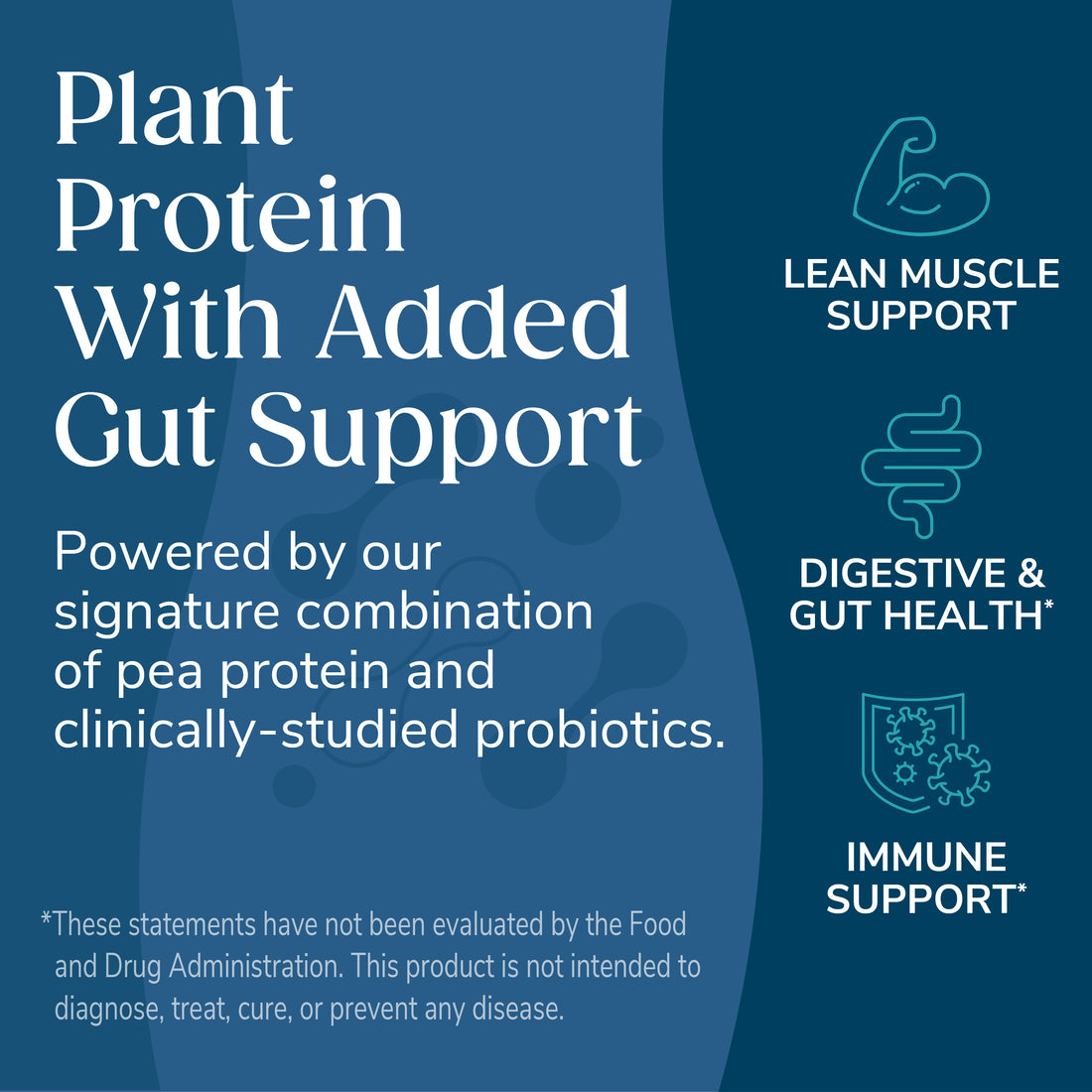 Plant Protein With Added Gut Support

Powered by our signature combination of pea protein and clinically-studied probiotics.

*These statements have not been evaluated by the Food and Drug Administration. This product is not intended to diagnose, treat, cure, or prevent any disease.

LEAN MUSCLE SUPPORT

DIGESTIVE & GUT HEALTH*

IMMUNE SUPPORT*